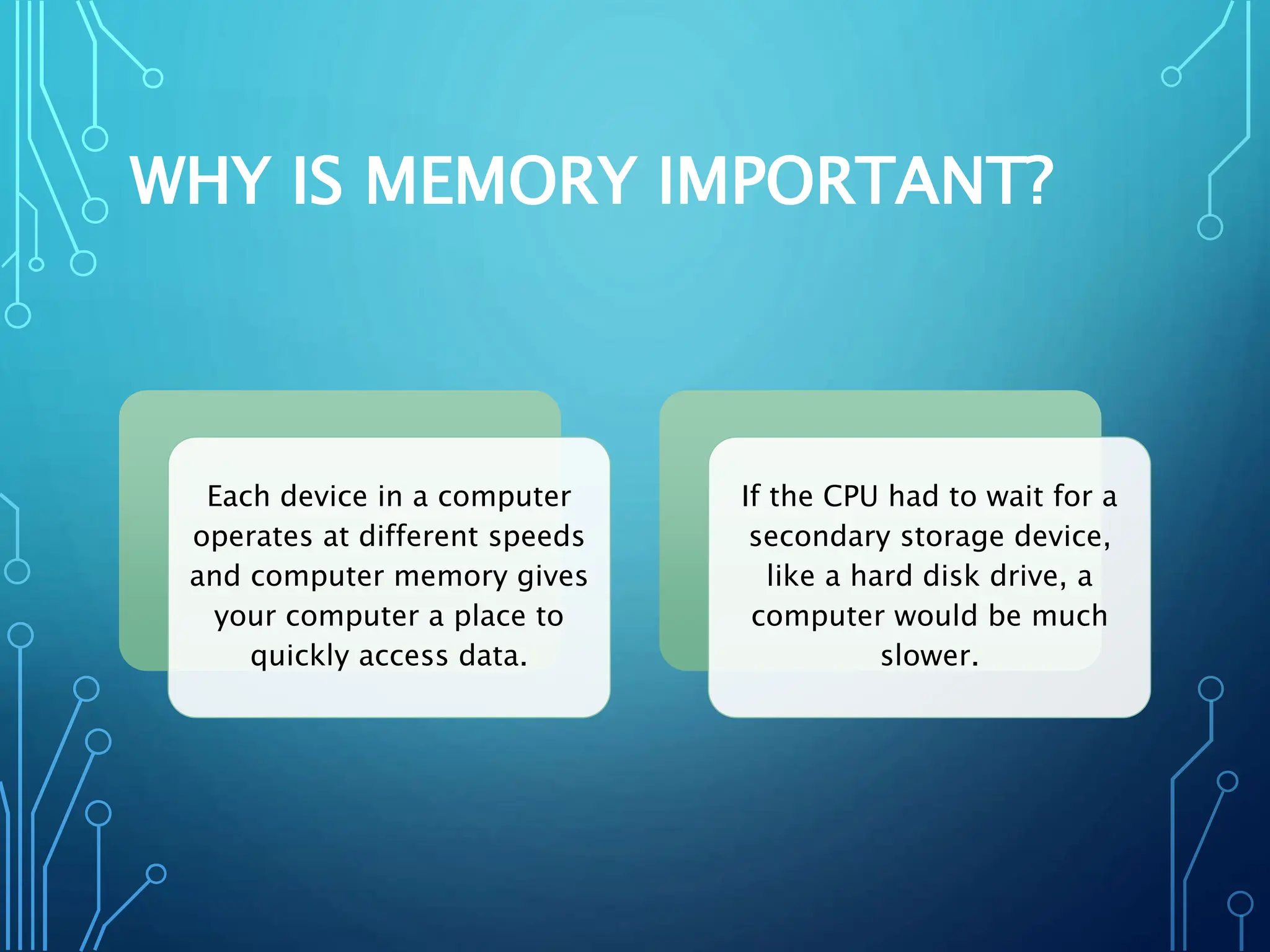 WHY IS MEMORY IMPORTANT?

Each device in a computer operates at different speeds and computer memory gives your computer a place to quickly access data.

If the CPU had to wait for a secondary storage device, like a hard disk drive, a computer would be much slower.